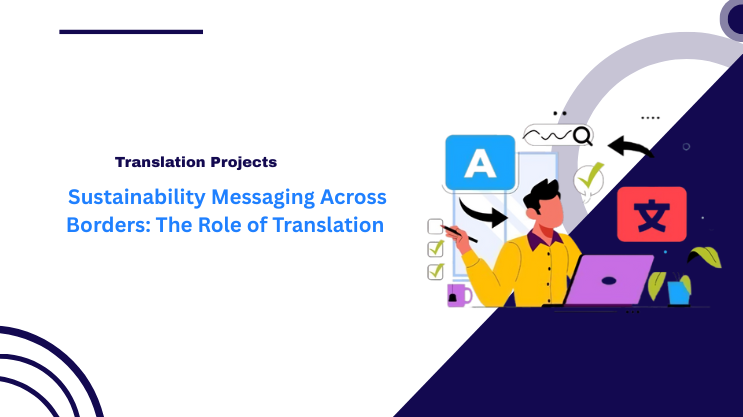 Translation Projects

Sustainability Messaging Across Borders: The Role of Translation

A

文